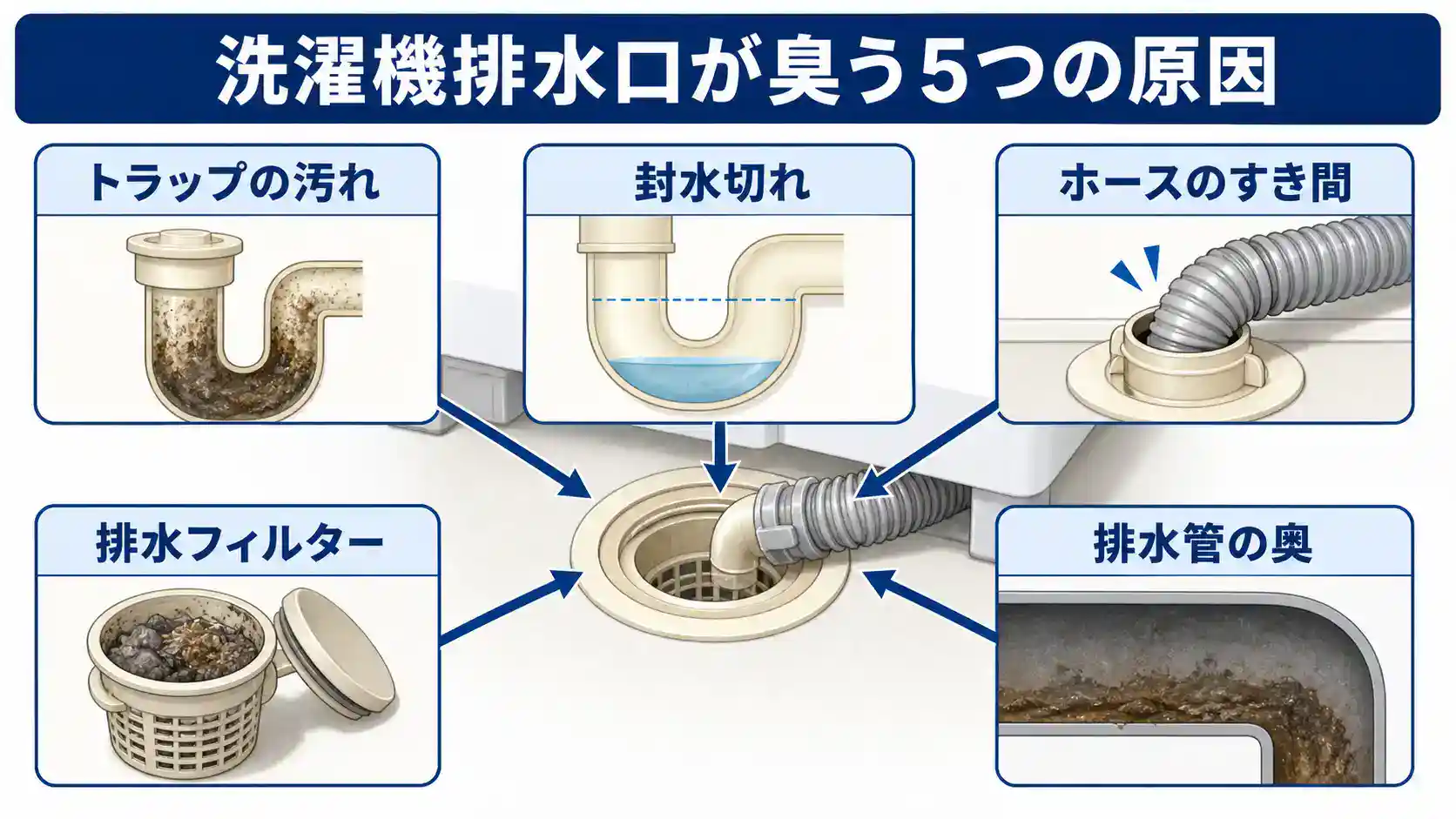 洗濯機排水口が臭う5つの原因

トラップの汚れ

封水切れ

ホースのすき間

排水フィルター

排水管の奥